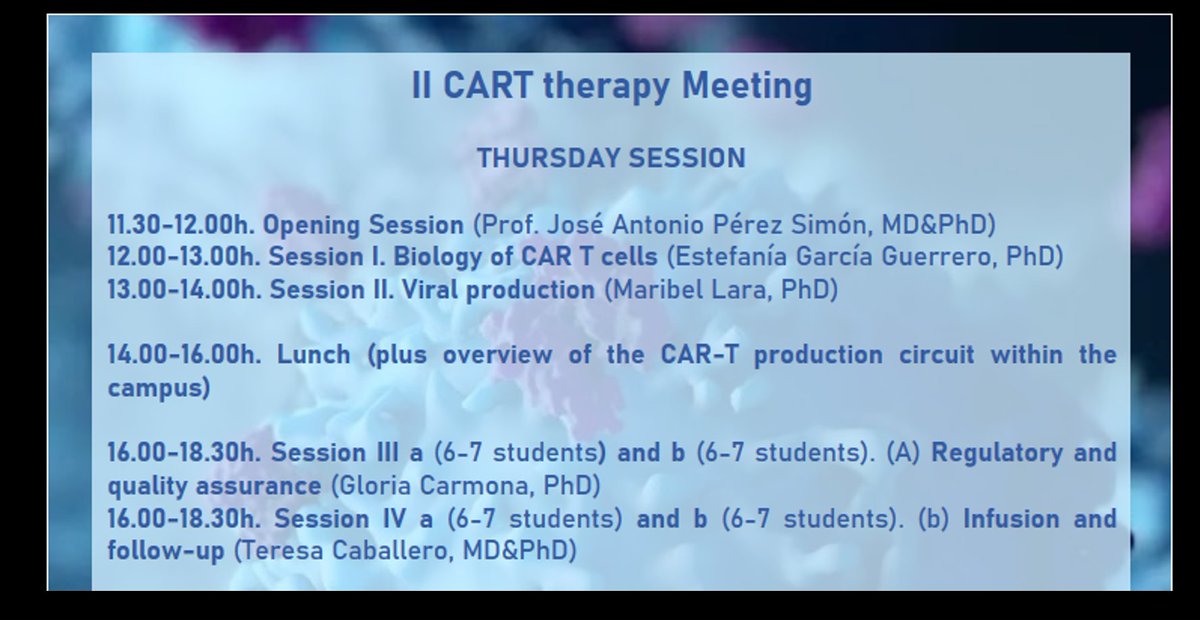 II CART therapy Meeting

THURSDAY SESSION

11.30-12.00h. Opening Session (Prof. José Antonio Pérez Simón, MD&PhD)
12.00-13.00h. Session I. Biology of CAR T cells (Estefanía García Guerrero, PhD)
13.00-14.00h. Session II. Viral production (Maribel Lara, PhD)

14.00-16.00h. Lunch (plus overview of the CAR-T production circuit within the campus)

16.00-18.30h. Session III a (6-7 students) and b (6-7 students). (A) Regulatory and quality assurance (Gloria Carmona, PhD)
16.00-18.30h. Session IV a (6-7 students) and b (6-7 students). (b) Infusion and follow-up (Teresa Caballero, MD&PhD)